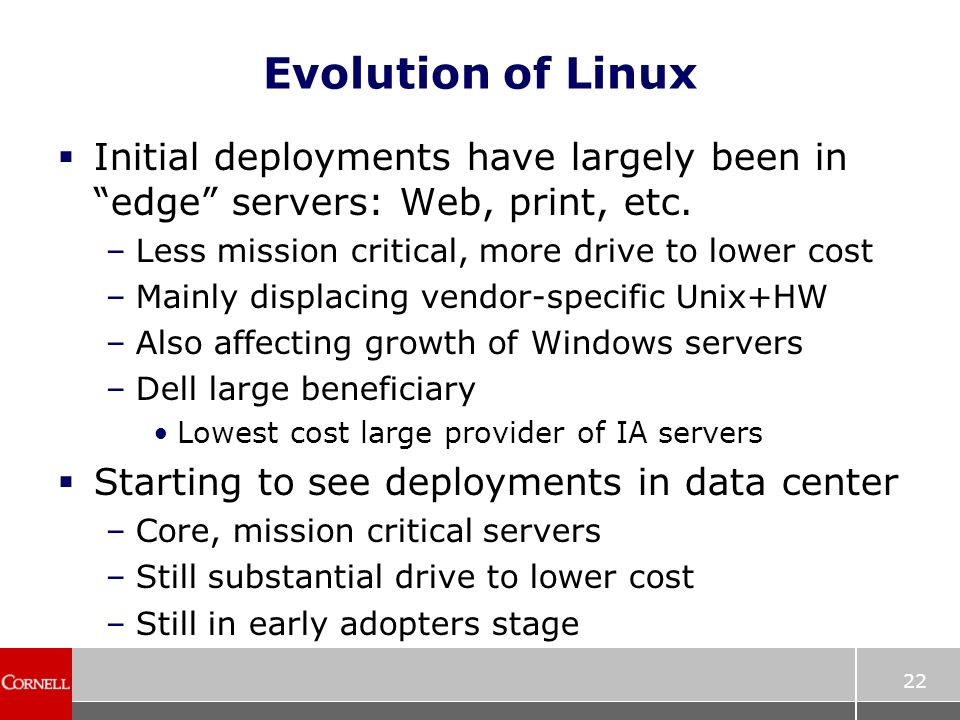 Evolution of Linux

▪ Initial deployments have largely been in “edge” servers: Web, print, etc.
– Less mission critical, more drive to lower cost
– Mainly displacing vendor-specific Unix+HW
– Also affecting growth of Windows servers
– Dell large beneficiary
• Lowest cost large provider of IA servers

▪ Starting to see deployments in data center
– Core, mission critical servers
– Still substantial drive to lower cost
– Still in early adopters stage

CORNELL

22